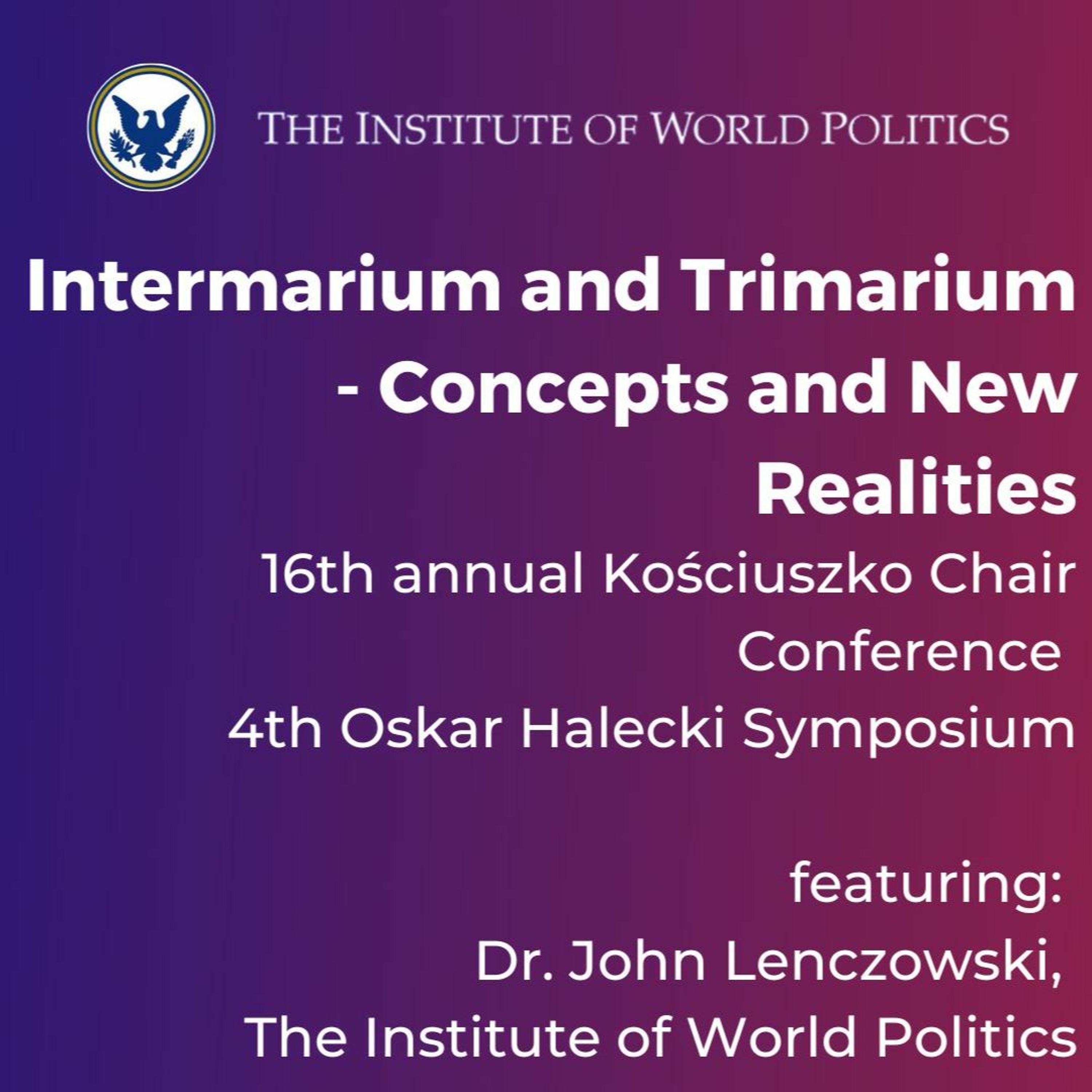 THE INSTITUTE OF WORLD POLITICS

Intermarium and Trimarium - Concepts and New Realities

16th annual Kościuszko Chair Conference
4th Oskar Halecki Symposium

featuring:
Dr. John Lenczowski,
The Institute of World Politics